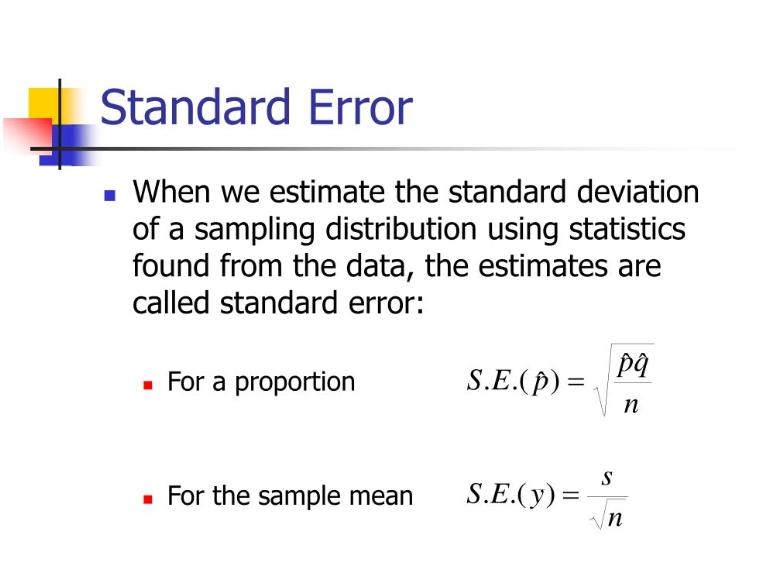 Standard Error

When we estimate the standard deviation of a sampling distribution using statistics found from the data, the estimates are called standard error:

For a proportion $S.E.(\hat{p}) = \sqrt{\frac{\hat{p}\hat{q}}{n}}$

For the sample mean $S.E.(y) = \frac{s}{\sqrt{n}}$